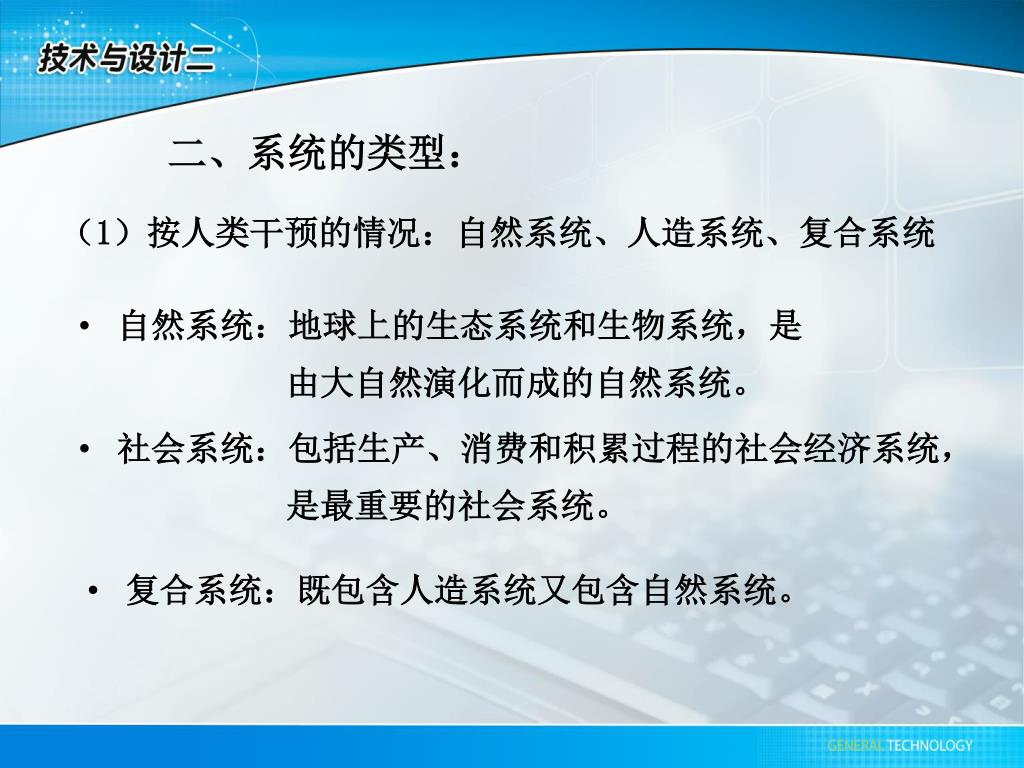 技术与设计二

二、系统的类型：

（1）按人类干预的情况：自然系统、人造系统、复合系统

• 自然系统：地球上的生态系统和生物系统，是由大自然演化而成的自然系统。

• 社会系统：包括生产、消费和积累过程的社会经济系统，是最重要的社会系统。

• 复合系统：既包含人造系统又包含自然系统。

GENERAL TECHNOLOGY